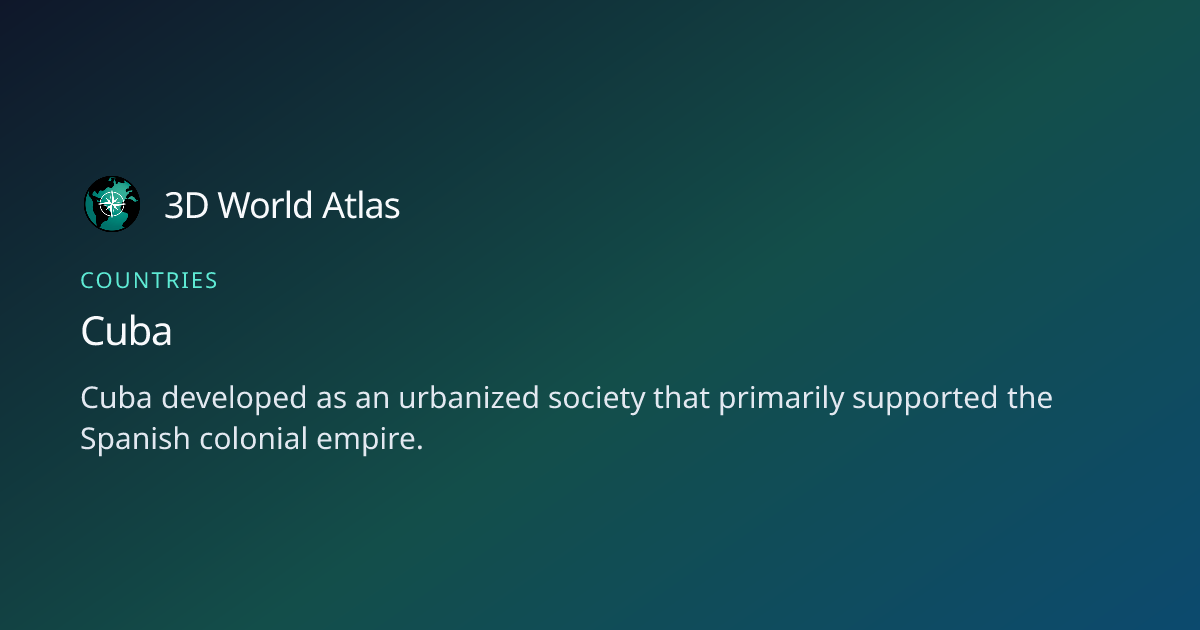 3D World Atlas

COUNTRIES

Cuba

Cuba developed as an urbanized society that primarily supported the Spanish colonial empire.